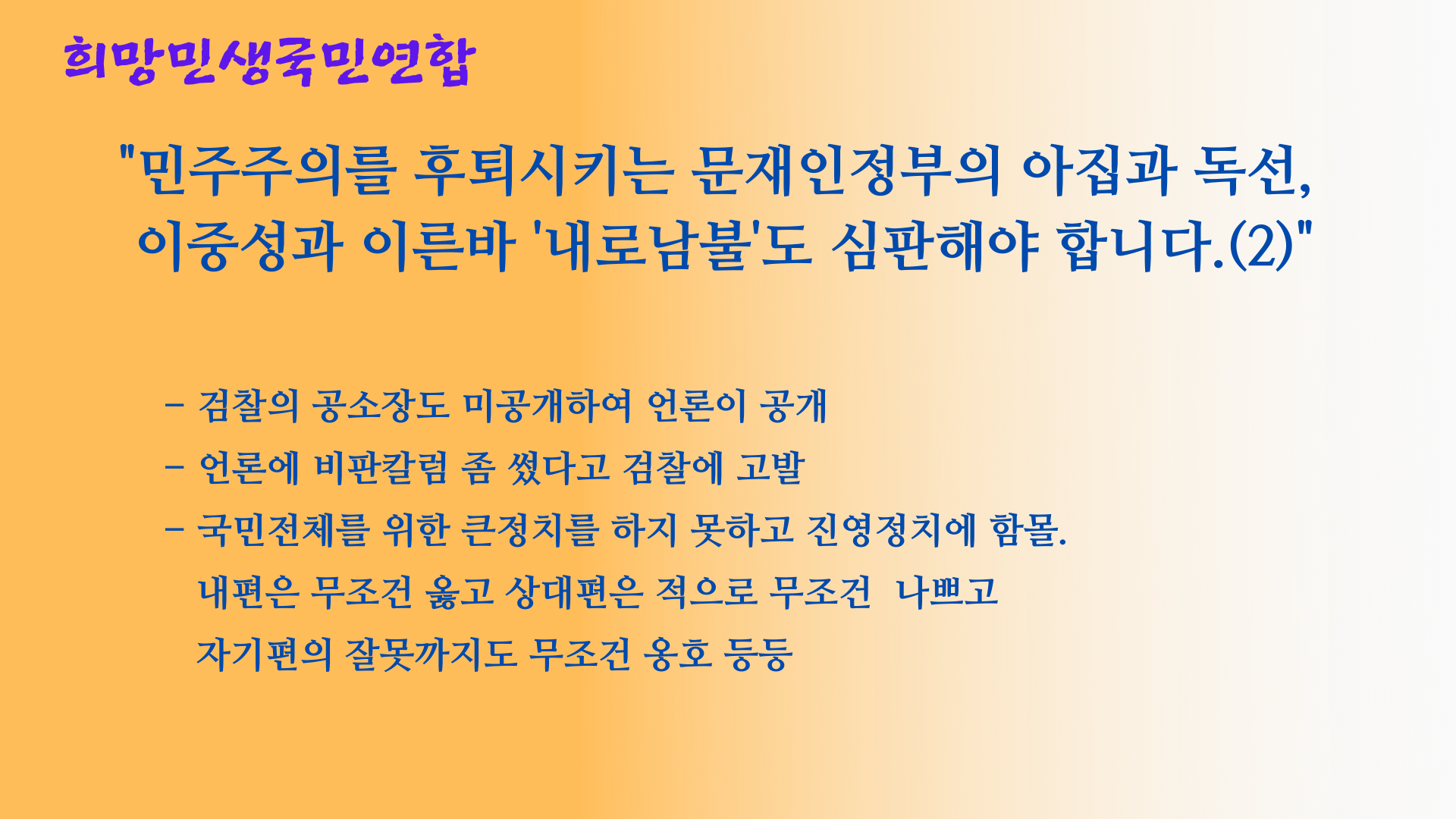 희망민생국민연합

"민주주의를 후퇴시키는 문재인정부의 아집과 독선, 이중성과 이른바 '내로남불'도 심판해야 합니다.(2)"

- 검찰의 공소장도 미공개하여 언론이 공개

- 언론에 비판칼럼 좀 썼다고 검찰에 고발

- 국민전체를 위한 큰정치를 하지 못하고 진영정치에 함몰. 내편은 무조건 옳고 상대편은 적으로 무조건 나쁘고 자기편의 잘못까지도 무조건 옹호 등등